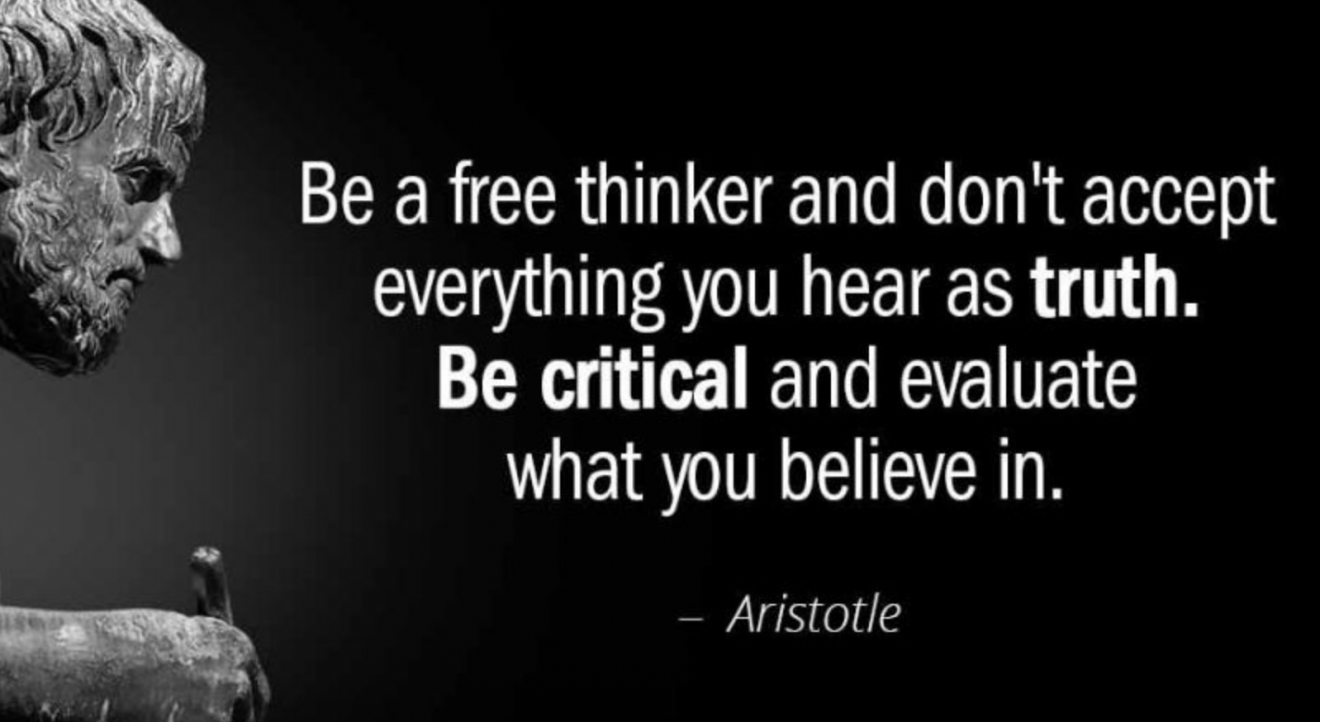 Be a free thinker and don't accept everything you hear as truth. Be critical and evaluate what you believe in.

– Aristotle